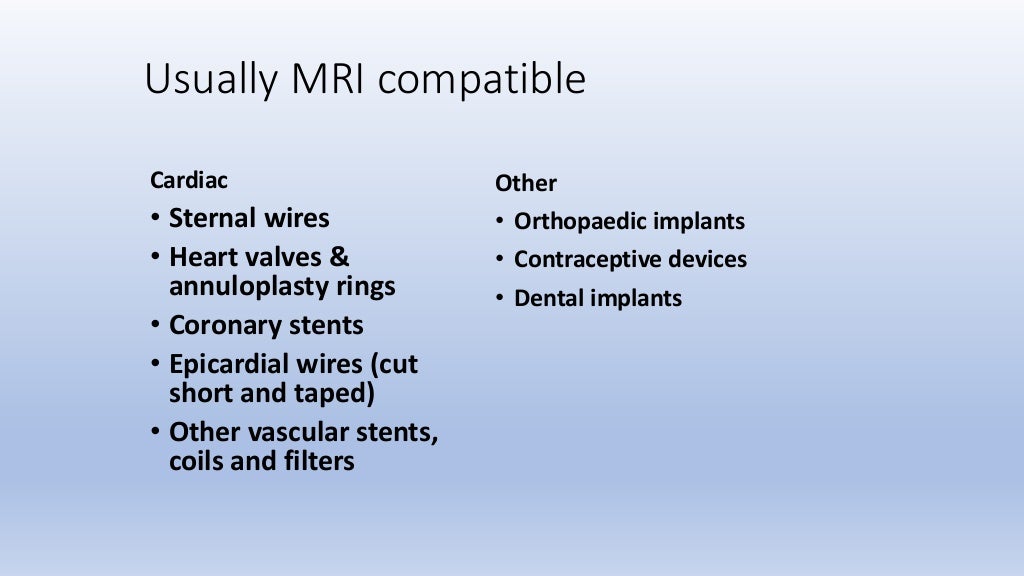 Usually MRI compatible

Cardiac

• Sternal wires
• Heart valves & annuloplasty rings
• Coronary stents
• Epicardial wires (cut short and taped)
• Other vascular stents, coils and filters

Other

• Orthopaedic implants
• Contraceptive devices
• Dental implants